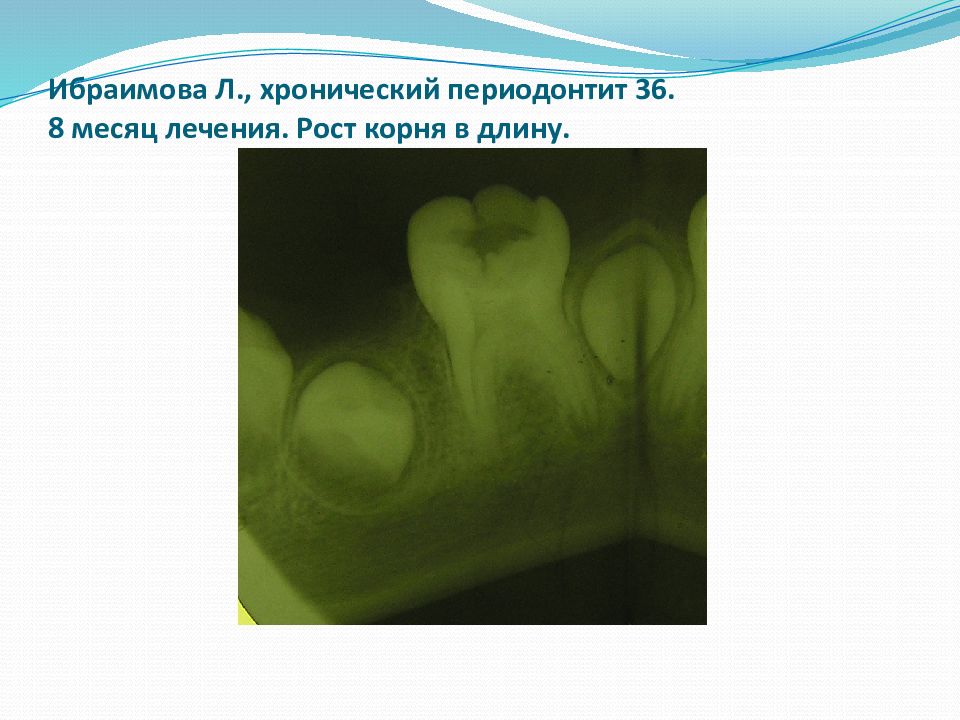 Ибраимова Л., хронический периодонтит 36.
8 месяц лечения. Рост корня в длину.